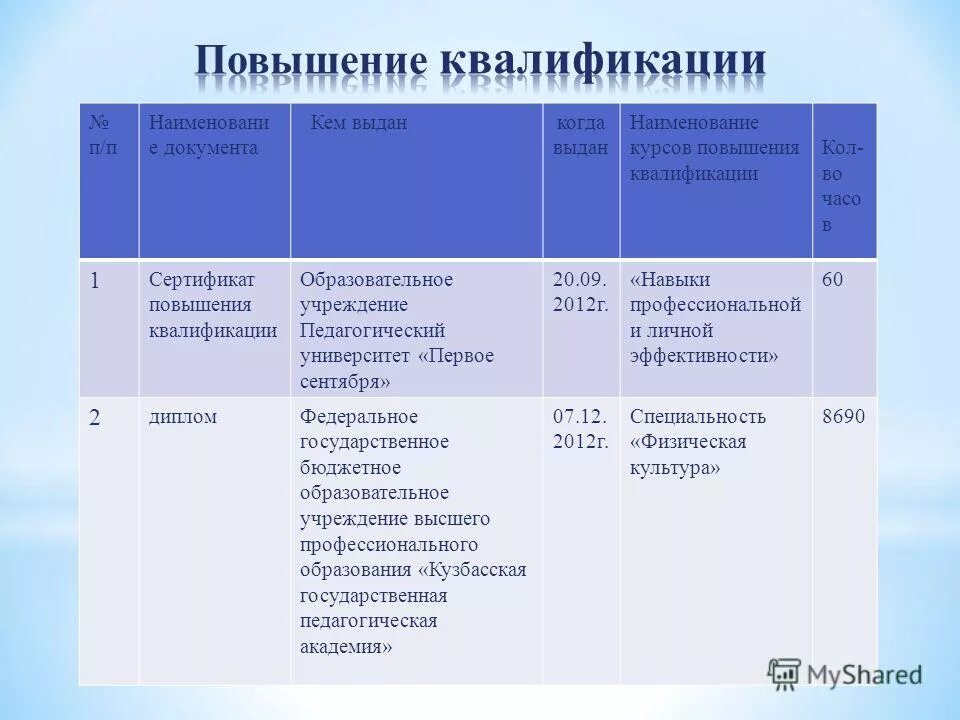 Повышение квалификации

| № п/п | Наименование документа | Кем выдан | когда выдан | Наименование курсов повышения квалификации | Кол-во часов |
|---|---|---|---|---|---|
| 1 | Сертификат повышения квалификации | Образовательное учреждение Педагогический университет «Первое сентября» | 20.09. 2012г. | «Навыки профессиональной и личной эффективности» | 60 |
| 2 | диплом | Федеральное государственное бюджетное образовательное учреждение высшего профессионального образования «Кузбасская государственная педагогическая академия» | 07.12. 2012г. | Специальность «Физическая культура» | 8690 |

MyShared